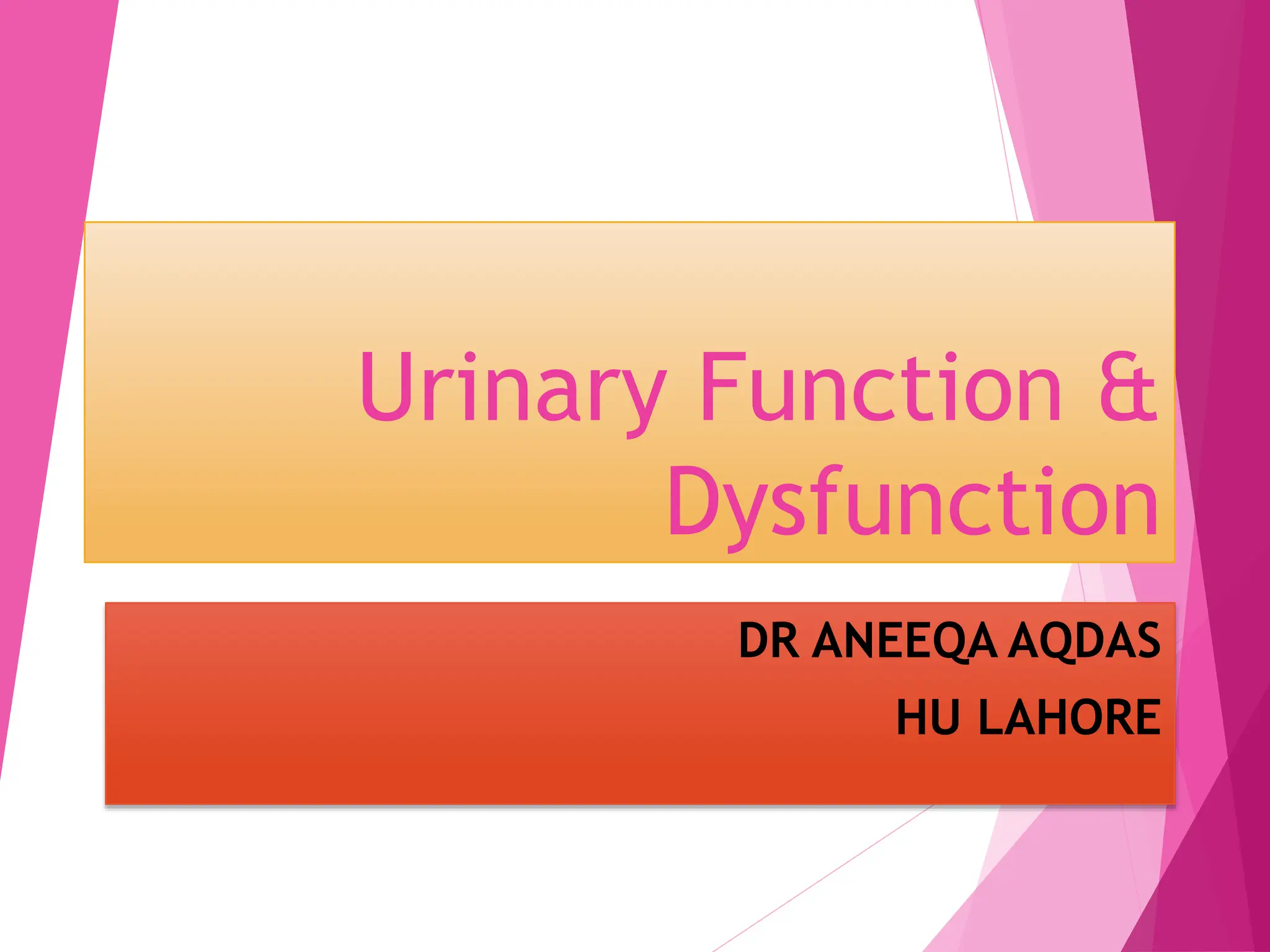 Urinary Function & Dysfunction

DR ANEEQA AQDAS
HU LAHORE